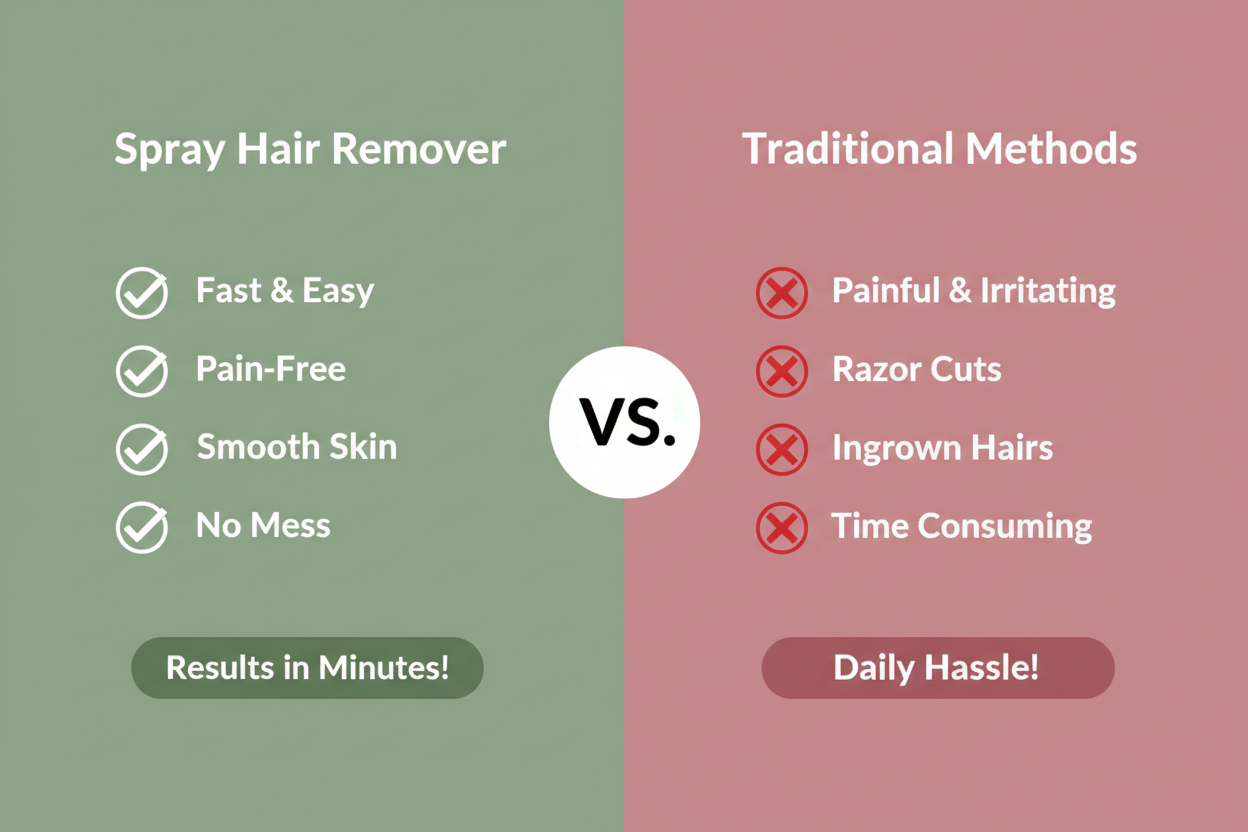 Spray Hair Remover

Fast & Easy

Pain-Free

Smooth Skin

No Mess

Results in Minutes!

VS.

Traditional Methods

Painful & Irritating

Razor Cuts

Ingrown Hairs

Time Consuming

Daily Hassle!